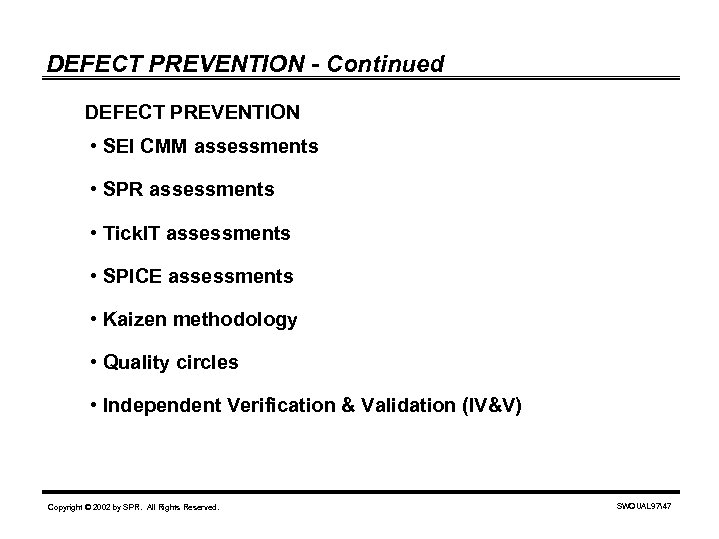 DEFECT PREVENTION - Continued

DEFECT PREVENTION

• SEI CMM assessments

• SPR assessments

• TickIT assessments

• SPICE assessments

• Kaizen methodology

• Quality circles

• Independent Verification & Validation (IV&V)

Copyright © 2002 by SPR. All Rights Reserved.

SWQUAL97\47